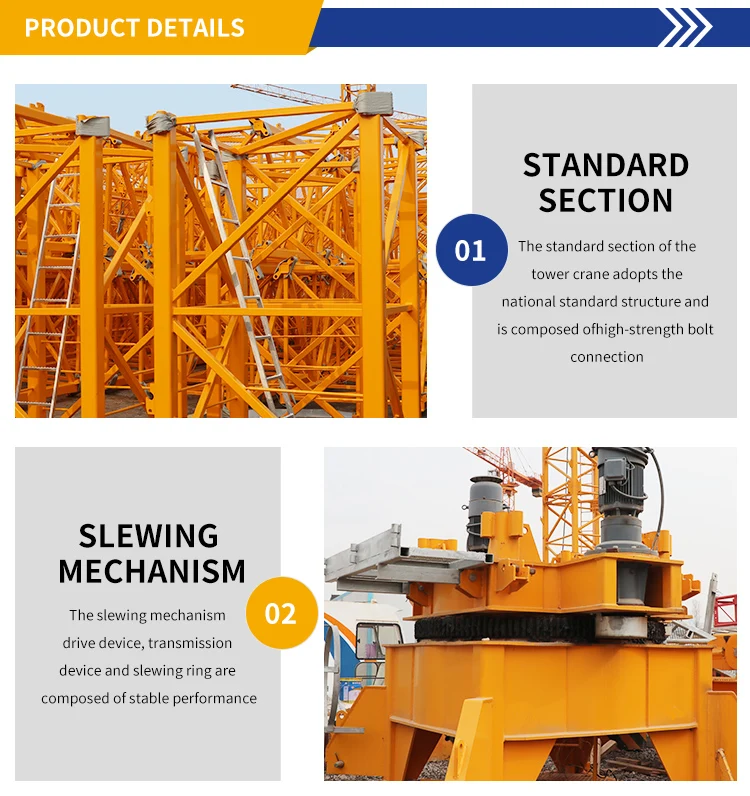 PRODUCT DETAILS

STANDARD SECTION

01

The standard section of the tower crane adopts the national standard structure and is composed ofhigh-strength bolt connection

SLEWING MECHANISM

02

The slewing mechanism drive device, transmission device and slewing ring are composed of stable performance